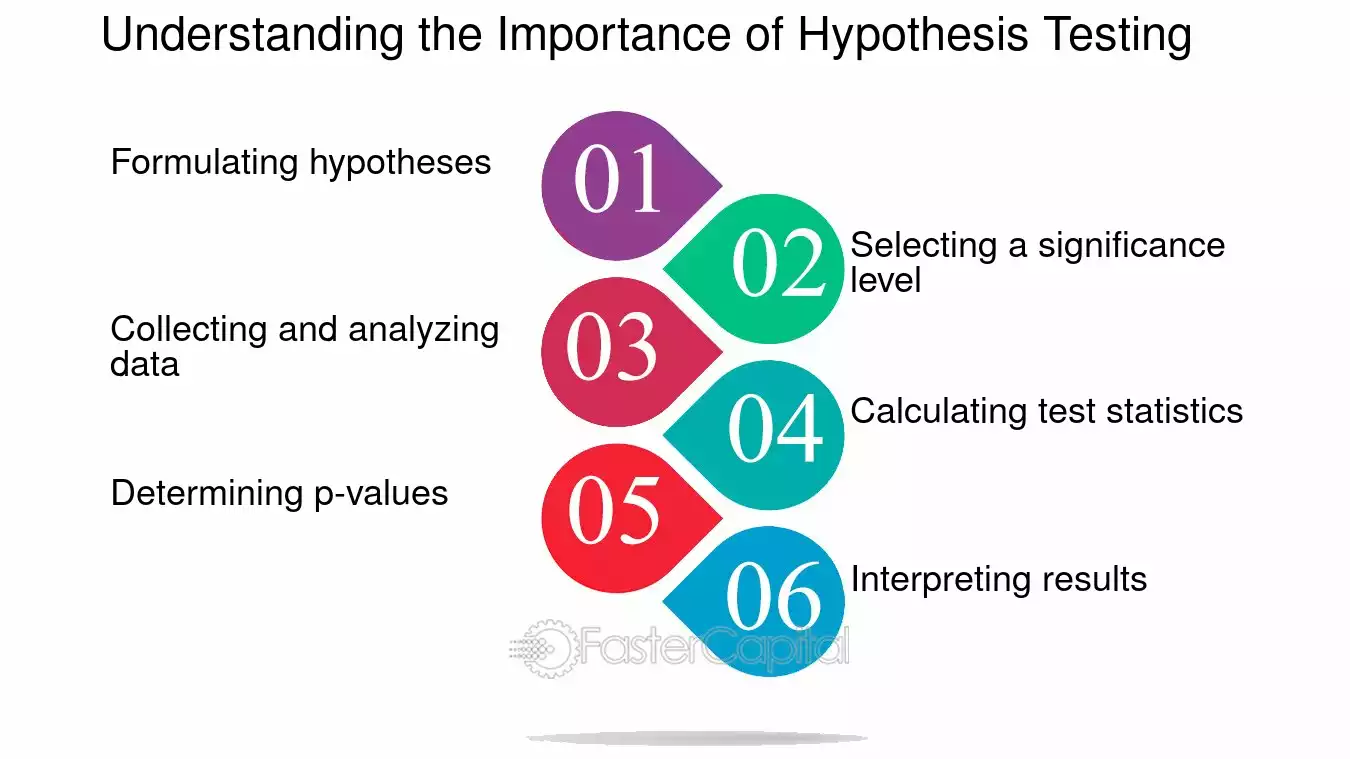 Understanding the Importance of Hypothesis Testing

01
Formulating hypotheses

02
Selecting a significance level

03
Collecting and analyzing data

04
Calculating test statistics

05
Determining p-values

06
Interpreting results

FasterCapital